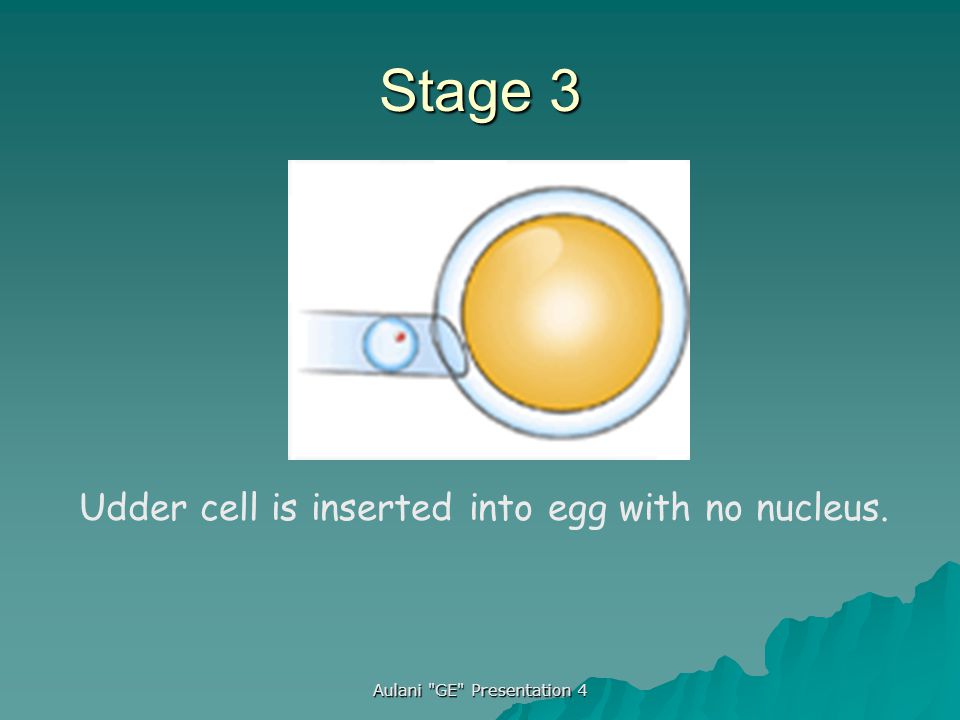 Stage 3

Udder cell is inserted into egg with no nucleus.

Aulani "GE" Presentation 4